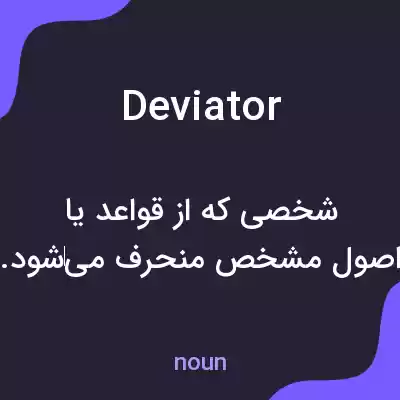 Deviator

شخصی که از قواعد یا اصول مشخص منحرف می‌شود.

noun